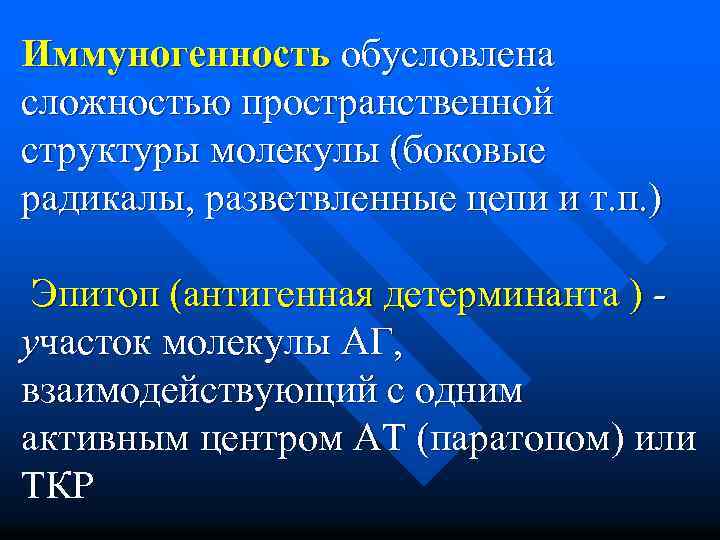 Иммуногенность обусловлена сложностью пространственной структуры молекулы (боковые радикалы, разветвленные цепи и т.п.)

Эпитоп (антигенная детерминанта ) - участок молекулы АГ, взаимодействующий с одним активным центром АТ (паратопом) или ТКР